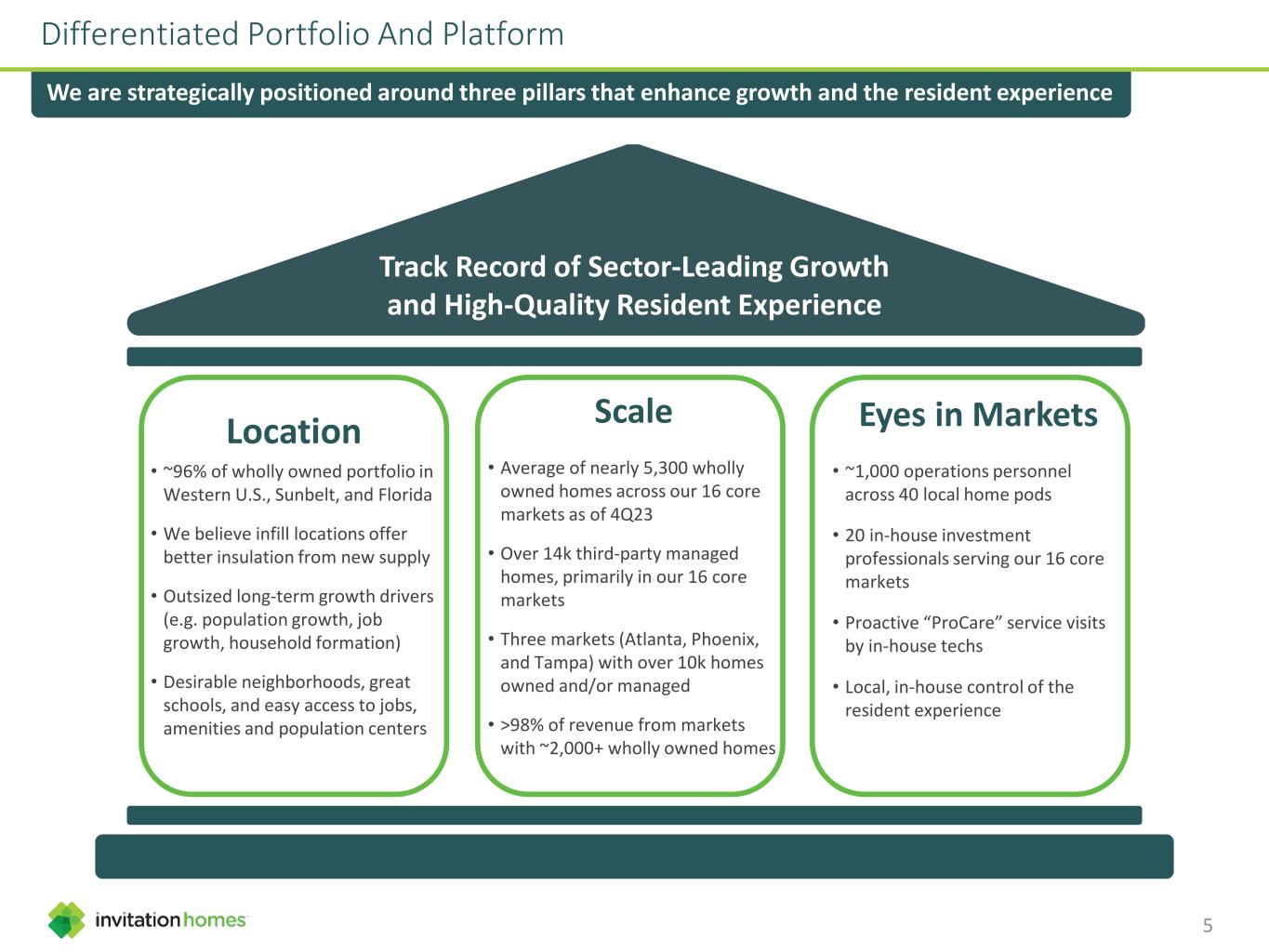 Differentiated Portfolio And Platform

We are strategically positioned around three pillars that enhance growth and the resident experience

Track Record of Sector-Leading Growth and High-Quality Resident Experience

Location

• ~96% of wholly owned portfolio in Western U.S., Sunbelt, and Florida

• We believe infill locations offer better insulation from new supply

• Outsized long-term growth drivers (e.g. population growth, job growth, household formation)

• Desirable neighborhoods, great schools, and easy access to jobs, amenities and population centers

Scale

• Average of nearly 5,300 wholly owned homes across our 16 core markets as of 4Q23

• Over 14k third-party managed homes, primarily in our 16 core markets

• Three markets (Atlanta, Phoenix, and Tampa) with over 10k homes owned and/or managed

• >98% of revenue from markets with ~2,000+ wholly owned homes

Eyes in Markets

• ~1,000 operations personnel across 40 local home pods

• 20 in-house investment professionals serving our 16 core markets

• Proactive “ProCare” service visits by in-house techs

• Local, in-house control of the resident experience

invitation homes

5